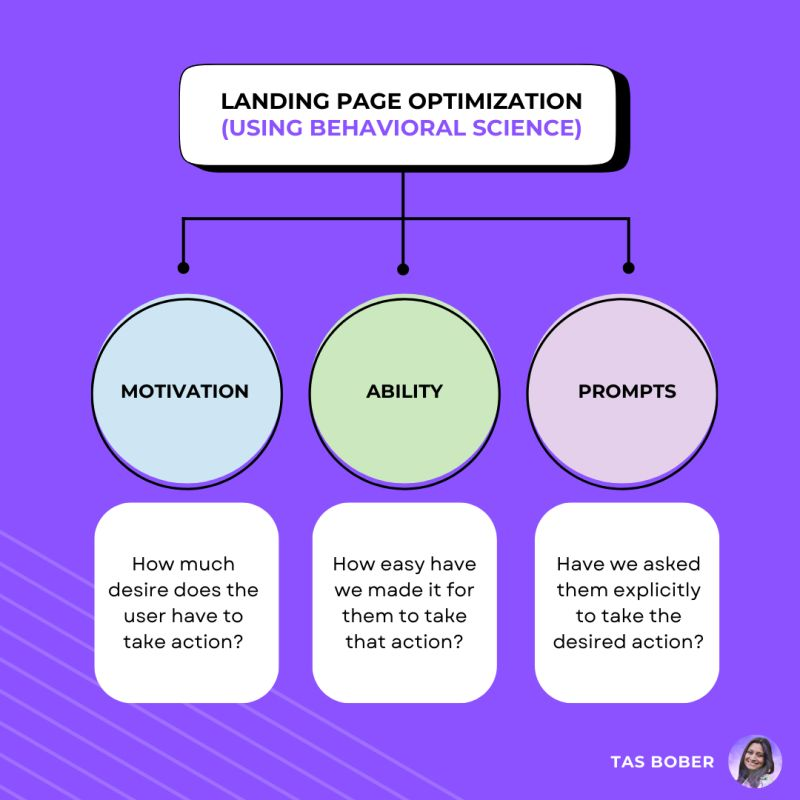 LANDING PAGE OPTIMIZATION
(USING BEHAVIORAL SCIENCE)

MOTIVATION

ABILITY

PROMPTS

How much desire does the user have to take action?

How easy have we made it for them to take that action?

Have we asked them explicitly to take the desired action?

TAS BOBER